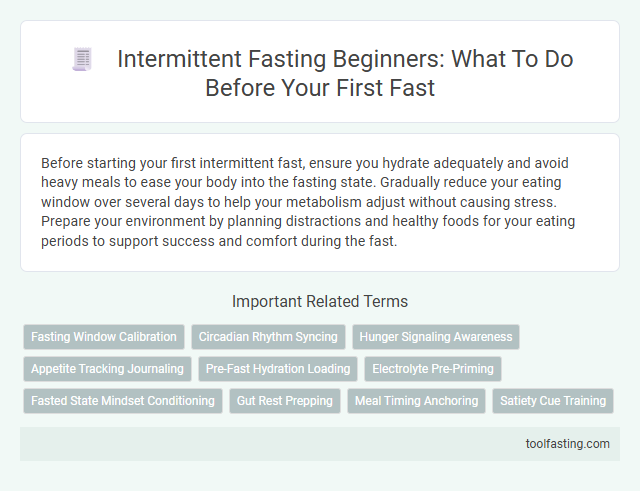 Intermittent Fasting Beginners: What To Do Before Your First Fast

Before starting your first intermittent fast, ensure you hydrate adequately and avoid heavy meals to ease your body into the fasting state. Gradually reduce your eating window over several days to help your metabolism adjust without causing stress. Prepare your environment by planning distractions and healthy foods for your eating periods to support success and comfort during the fast.

Important Related Terms

Fasting Window Calibration
Circadian Rhythm Syncing
Hunger Signaling Awareness
Appetite Tracking Journaling
Pre-Fast Hydration Loading
Electrolyte Pre-Priming
Fasted State Mindset Conditioning
Gut Rest Prepping
Meal Timing Anchoring
Satiety Cue Training

toolfasting.com